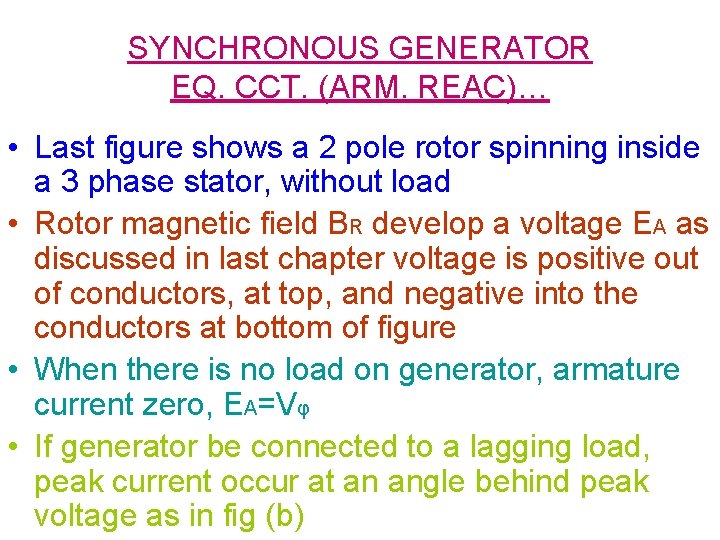 SYNCHRONOUS GENERATOR
EQ. CCT. (ARM. REAC)…

• Last figure shows a 2 pole rotor spinning inside a 3 phase stator, without load

• Rotor magnetic field $B_R$ develop a voltage $E_A$ as discussed in last chapter voltage is positive out of conductors, at top, and negative into the conductors at bottom of figure

• When there is no load on generator, armature current zero, $E_A=V_\varphi$

• If generator be connected to a lagging load, peak current occur at an angle behind peak voltage as in fig (b)